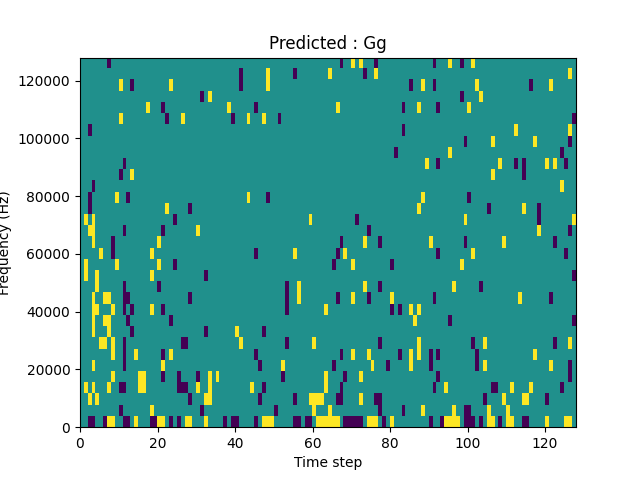 Predicted : Gg

Frequency (Hz)

120000
100000
80000
60000
40000
20000
0

0 20 40 60 80 100 120

Time step